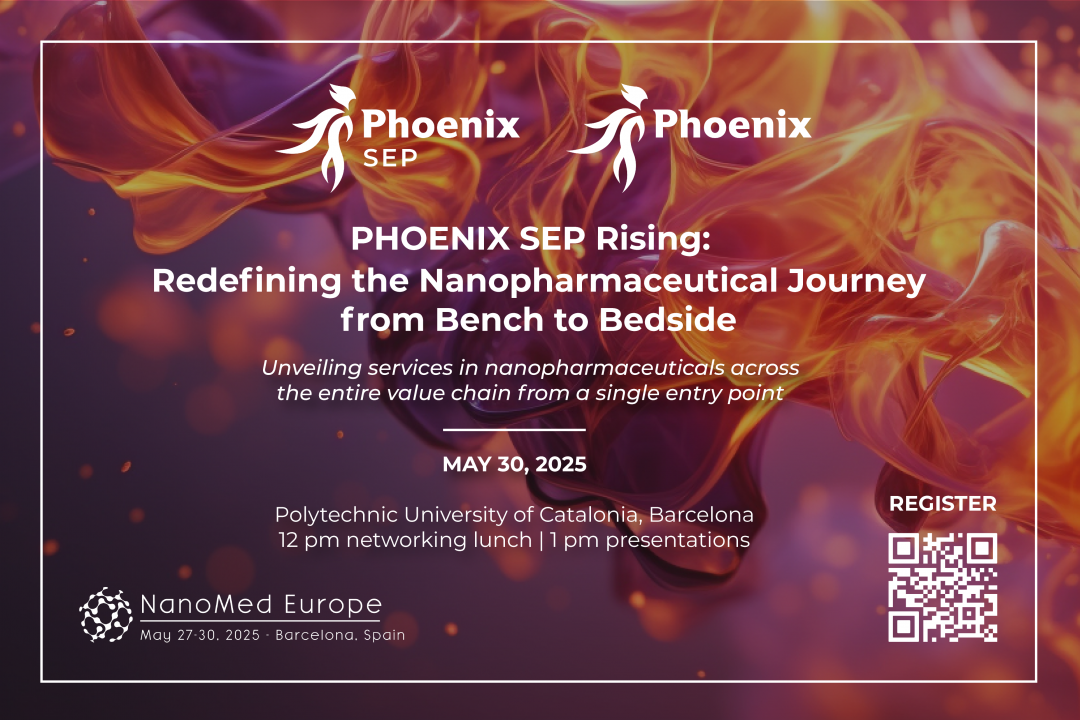 Phoenix SEP

Phoenix

PHOENIX SEP Rising:
Redefining the Nanopharmaceutical Journey from Bench to Bedside

Unveiling services in nanopharmaceuticals across the entire value chain from a single entry point

MAY 30, 2025

Polytechnic University of Catalonia, Barcelona
12 pm networking lunch | 1 pm presentations

REGISTER

NanoMed Europe
May 27-30, 2025 · Barcelona, Spain